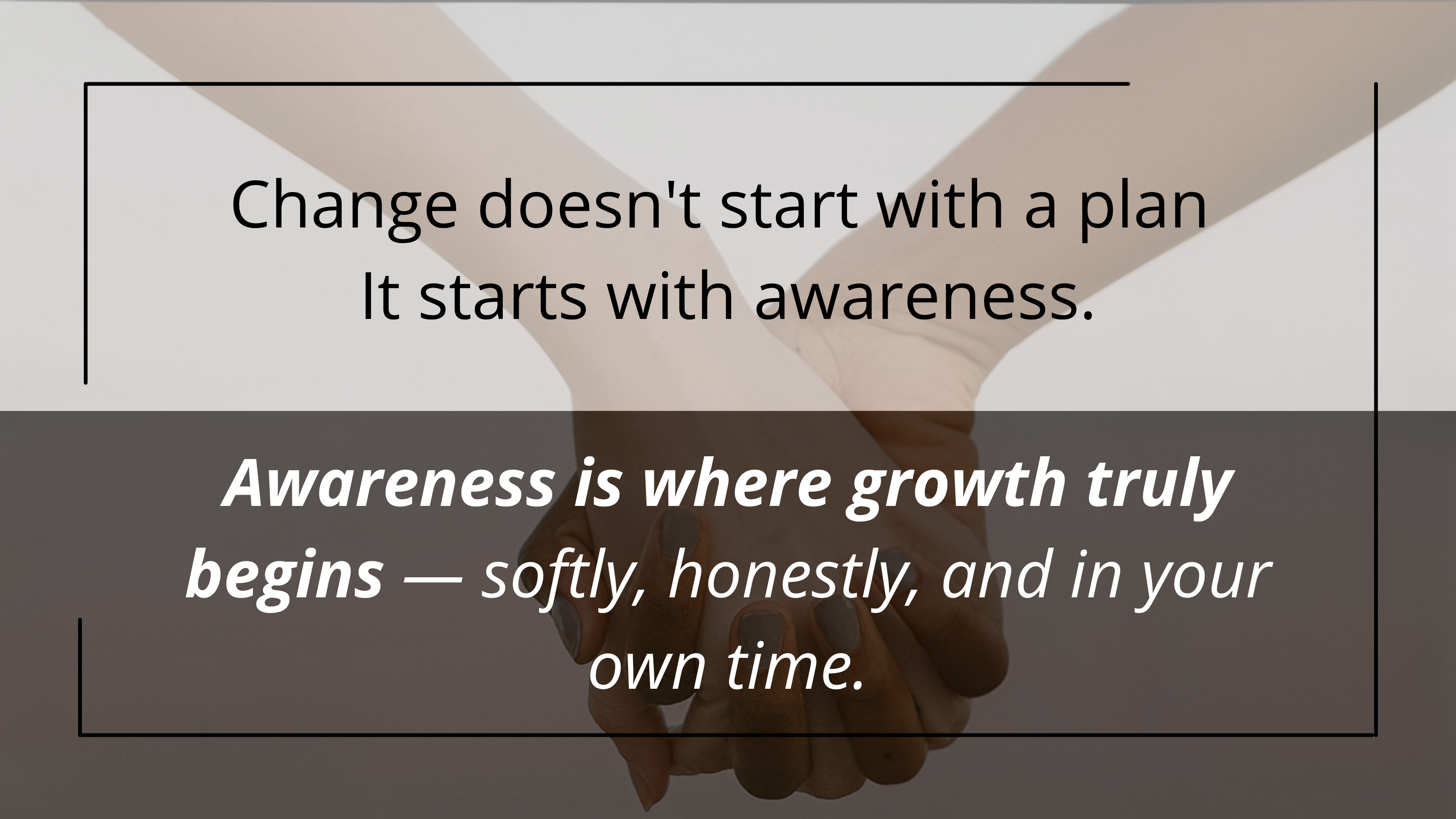 Change doesn't start with a plan
It starts with awareness.

Awareness is where growth truly begins — softly, honestly, and in your own time.